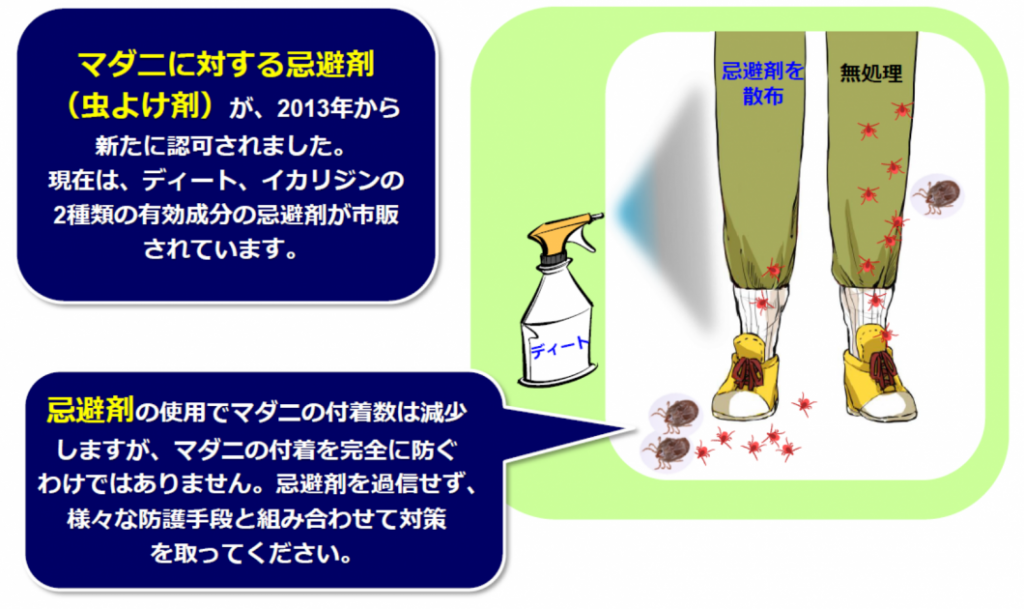 マダニに対する忌避剤（虫よけ剤）が、2013年から新たに認可されました。現在は、ディート、イカリジンの2種類の有効成分の忌避剤が市販されています。

忌避剤を散布

無処理

ディート

忌避剤の使用でマダニの付着数は減少しますが、マダニの付着を完全に防ぐわけではありません。忌避剤を過信せず、様々な防護手段と組み合わせて対策を取ってください。